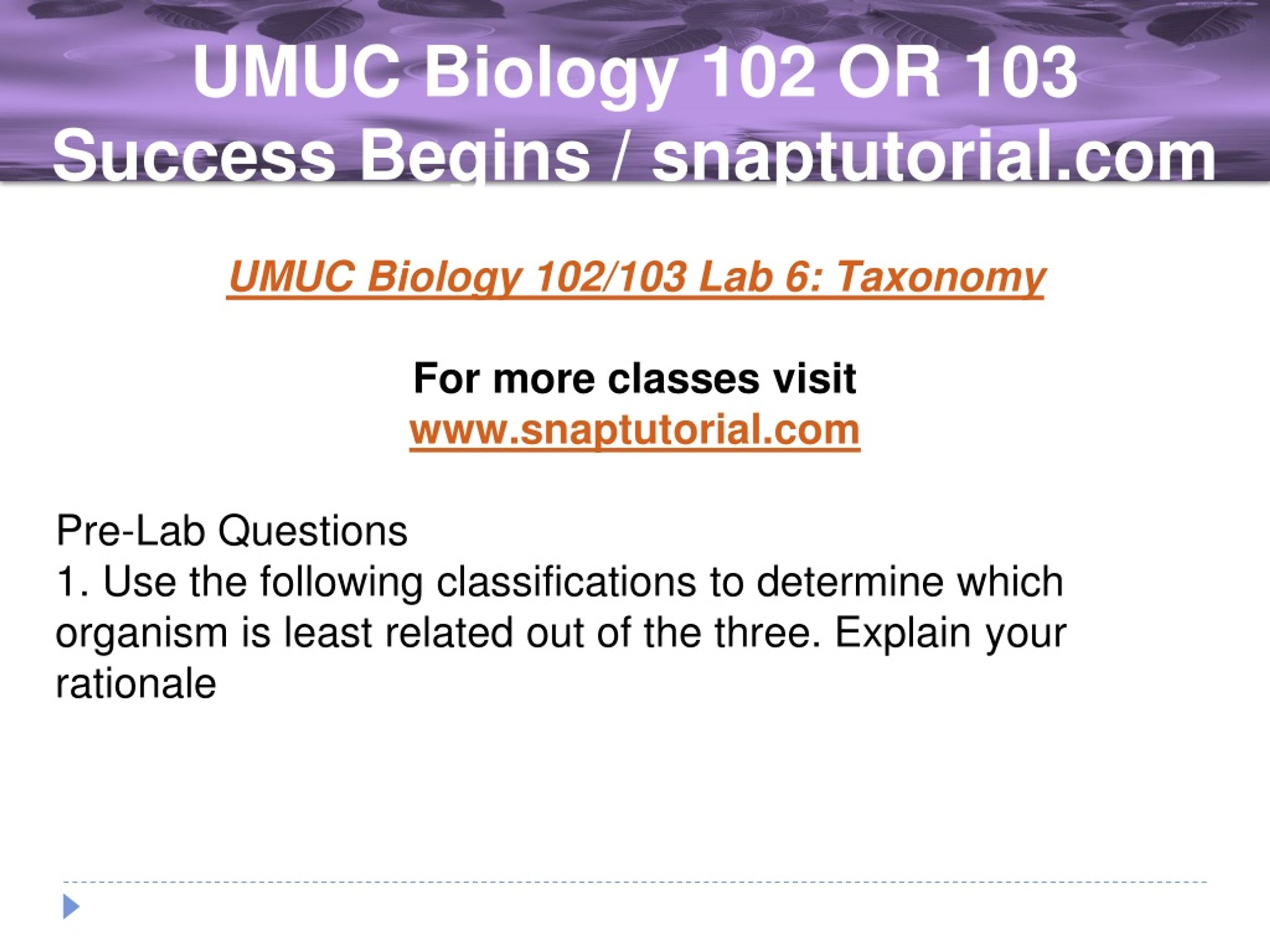 UMUC Biology 102 OR 103 Success Begins / snaptutorial.com

UMUC Biology 102/103 Lab 6: Taxonomy

For more classes visit
www.snaptutorial.com

Pre-Lab Questions
1. Use the following classifications to determine which organism is least related out of the three. Explain your rationale